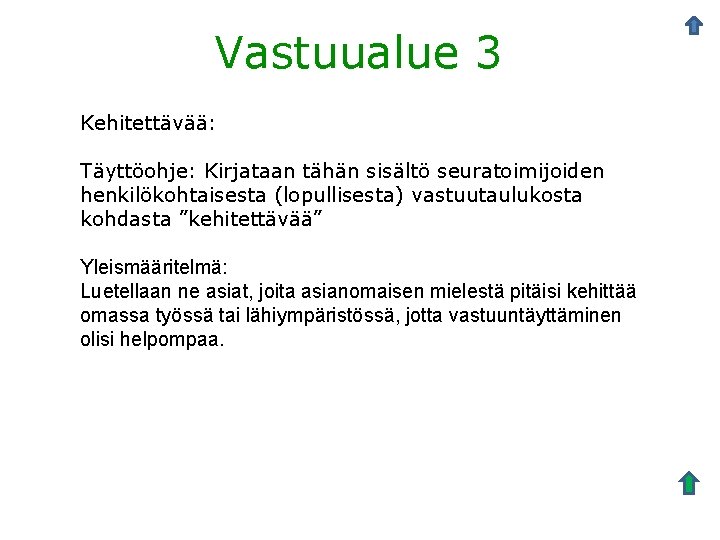 Vastuualue 3

Kehitettävää:

Täyttöohje: Kirjataan tähän sisältö seuratoimijoiden henkilökohtaisesta (lopullisesta) vastuutaulukosta kohdasta ”kehitettävää”

Yleismääritelmä:
Luetellaan ne asiat, joita asianomaisen mielestä pitäisi kehittää omassa työssä tai lähiympäristössä, jotta vastuuntäyttäminen olisi helpompaa.